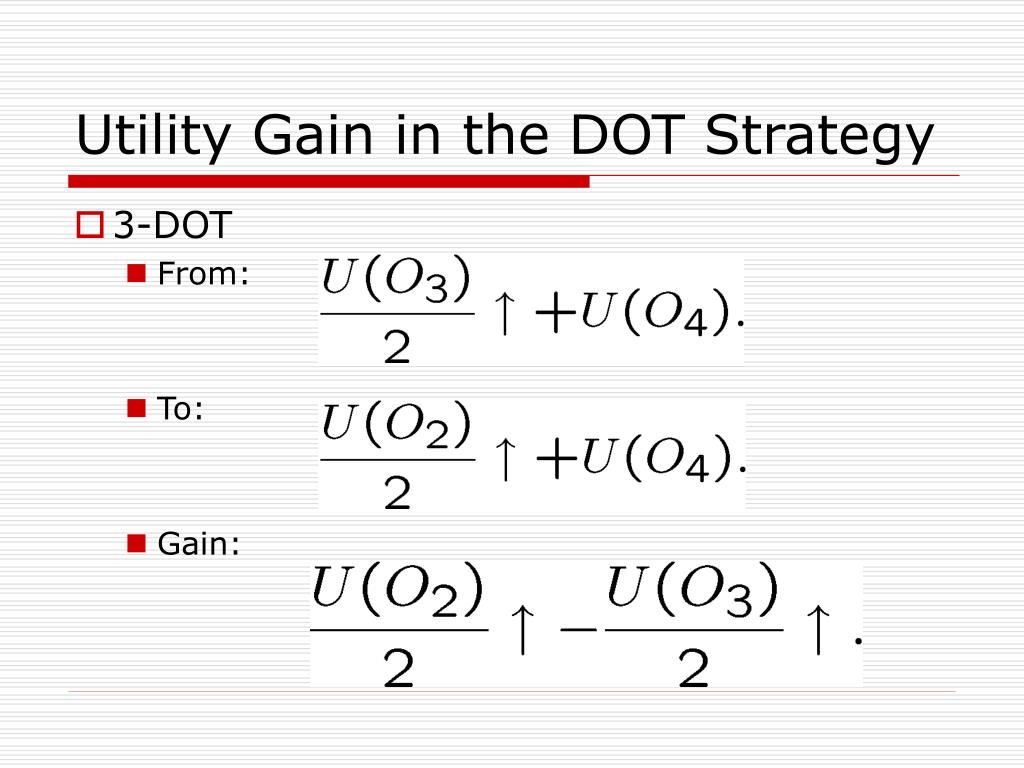 Utility Gain in the DOT Strategy

3-DOT

From: $\frac{U(O_3)}{2} \uparrow + U(O_4).$

To: $\frac{U(O_2)}{2} \uparrow + U(O_4).$

Gain: $\frac{U(O_2)}{2} \uparrow - \frac{U(O_3)}{2} \uparrow .$